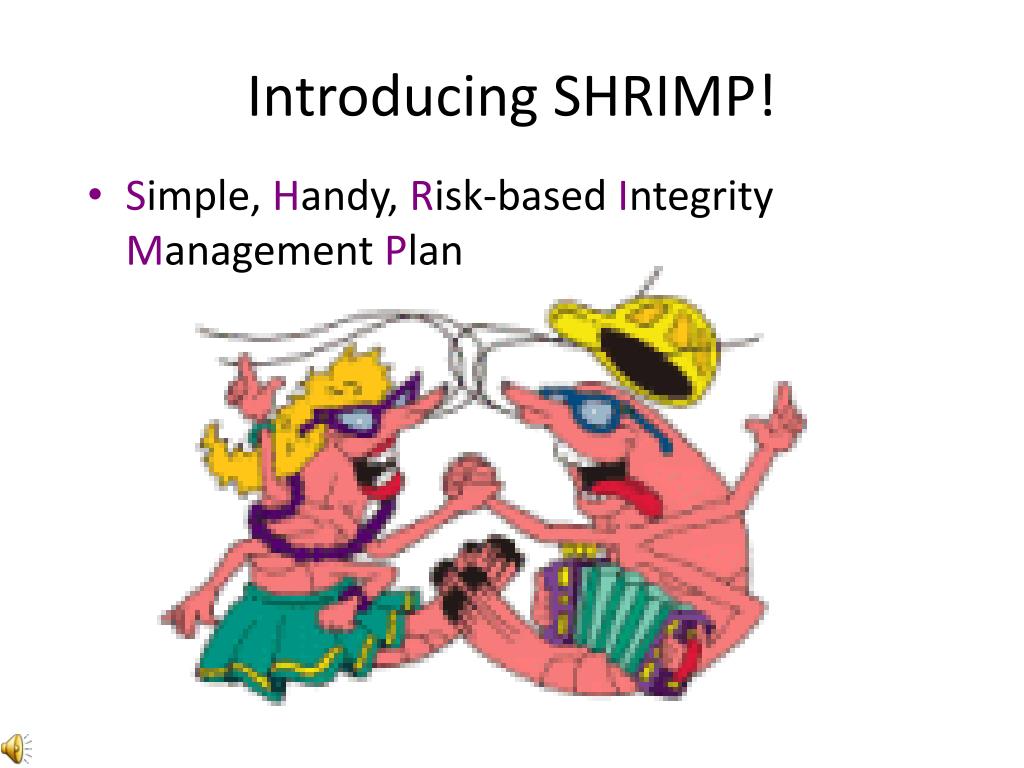 Introducing SHRIMP!

• Simple, Handy, Risk-based Integrity Management Plan